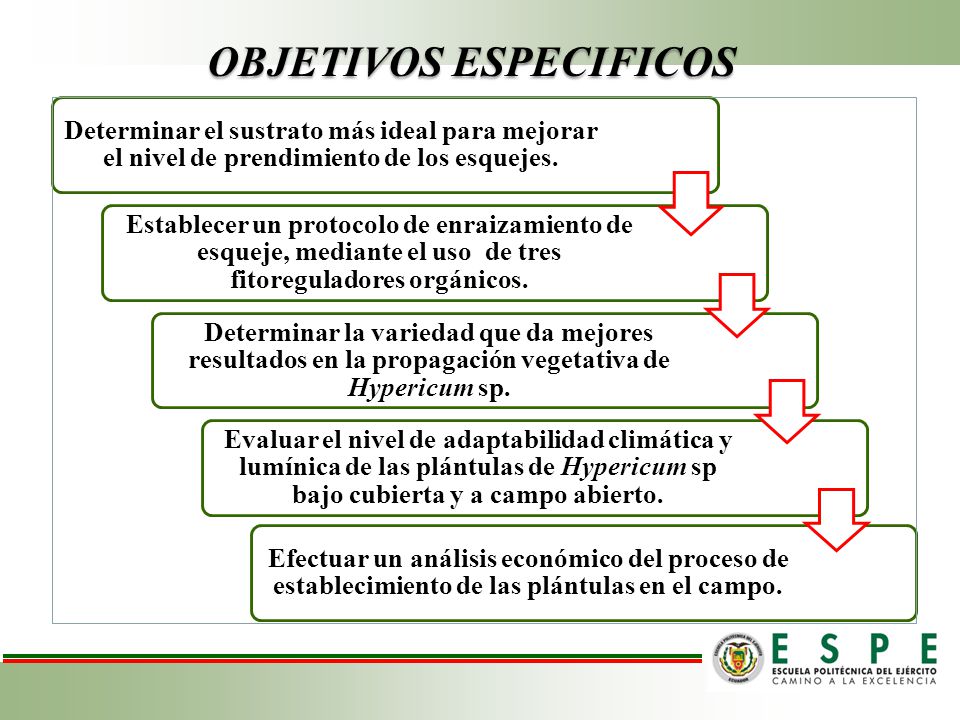 OBJETIVOS ESPECIFICOS

Determinar el sustrato más ideal para mejorar el nivel de prendimiento de los esquejes.

Establecer un protocolo de enraizamiento de esqueje, mediante el uso de tres fitoreguladores orgánicos.

Determinar la variedad que da mejores resultados en la propagación vegetativa de Hypericum sp.

Evaluar el nivel de adaptabilidad climática y lumínica de las plántulas de Hypericum sp bajo cubierta y a campo abierto.

Efectuar un análisis económico del proceso de establecimiento de las plántulas en el campo.

ESPE
ESCUELA POLITÉCNICA DEL EJÉRCITO
CAMINO A LA EXCELENCIA